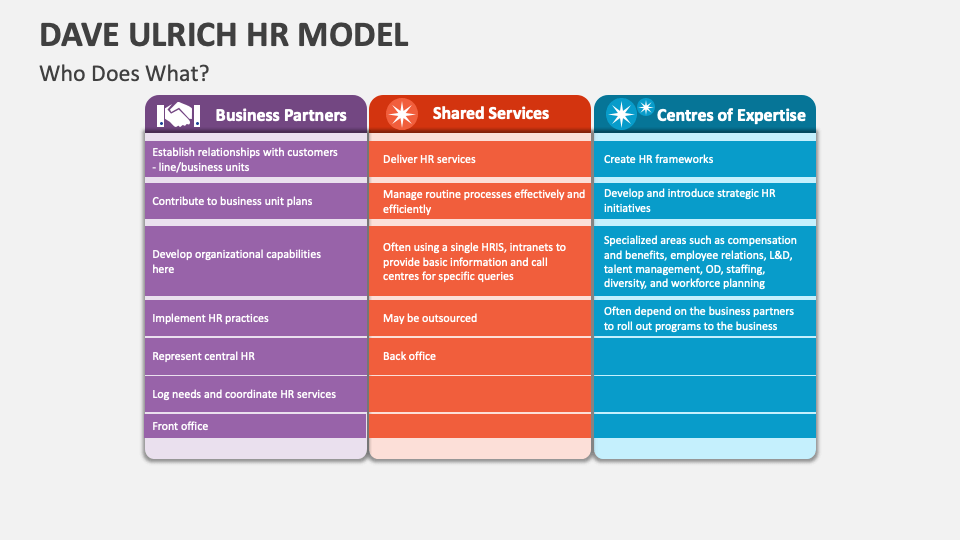 DAVE ULRICH HR MODEL

Who Does What?

| Business Partners | Shared Services | Centres of Expertise |
|---|---|---|
| Establish relationships with customers - line/business units | Deliver HR services | Create HR frameworks |
| Contribute to business unit plans | Manage routine processes effectively and efficiently | Develop and introduce strategic HR initiatives |
| Develop organizational capabilities here | Often using a single HRIS, intranets to provide basic information and call centres for specific queries | Specialized areas such as compensation and benefits, employee relations, L&D, talent management, OD, staffing, diversity, and workforce planning |
| Implement HR practices | May be outsourced | Often depend on the business partners to roll out programs to the business |
| Represent central HR | Back office | |
| Log needs and coordinate HR services | | |
| Front office | | |